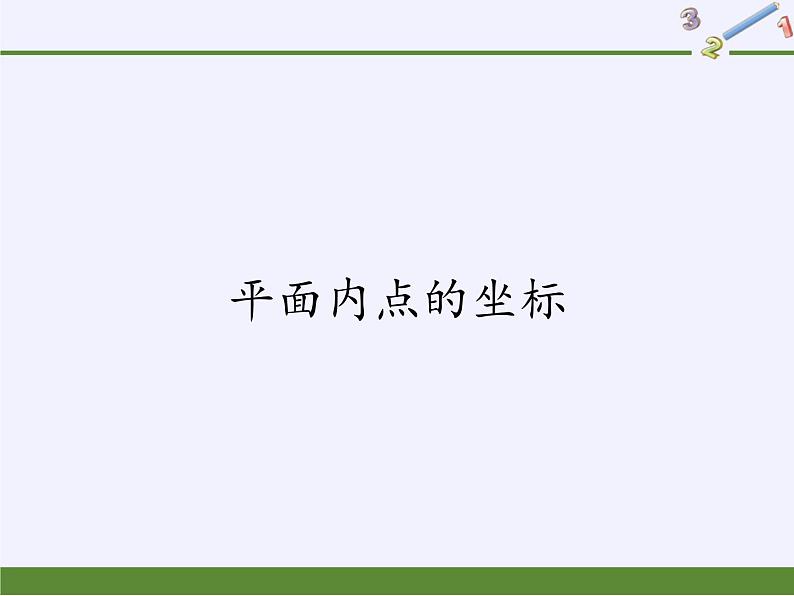 3 2 1

平面内点的坐标